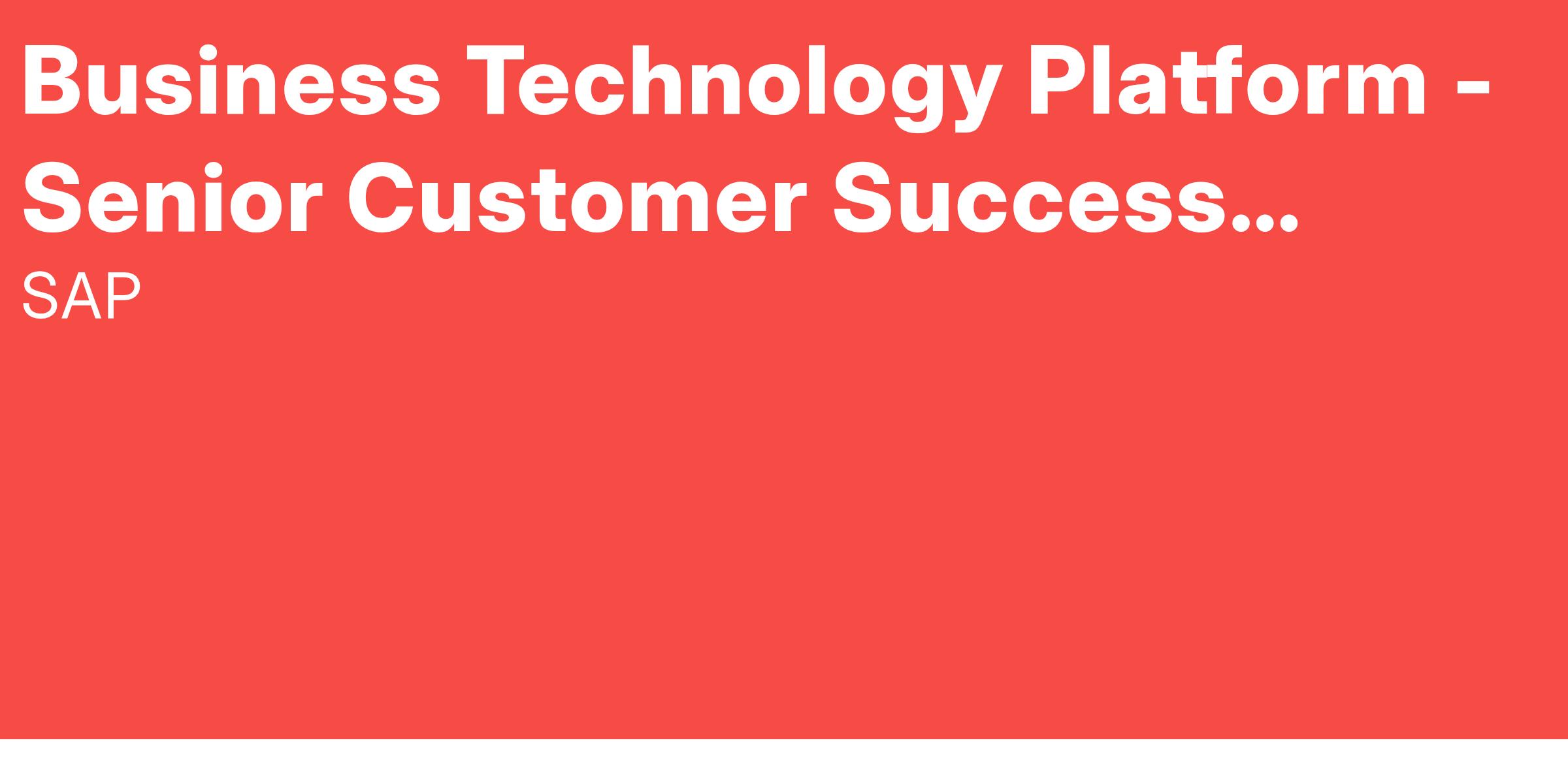 Business Technology Platform - Senior Customer Success...

SAP